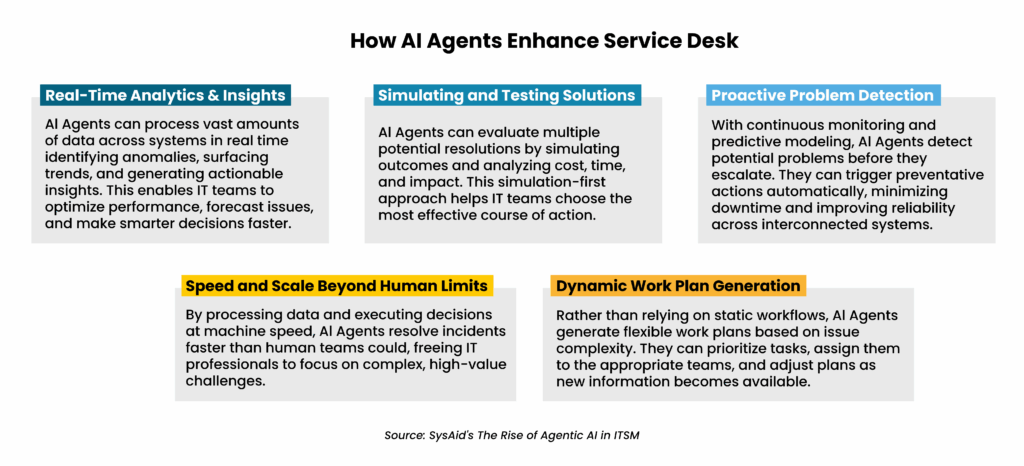 How AI Agents Enhance Service Desk

Real-Time Analytics & Insights

AI Agents can process vast amounts of data across systems in real time identifying anomalies, surfacing trends, and generating actionable insights. This enables IT teams to optimize performance, forecast issues, and make smarter decisions faster.

Simulating and Testing Solutions

AI Agents can evaluate multiple potential resolutions by simulating outcomes and analyzing cost, time, and impact. This simulation-first approach helps IT teams choose the most effective course of action.

Proactive Problem Detection

With continuous monitoring and predictive modeling, AI Agents detect potential problems before they escalate. They can trigger preventative actions automatically, minimizing downtime and improving reliability across interconnected systems.

Speed and Scale Beyond Human Limits

By processing data and executing decisions at machine speed, AI Agents resolve incidents faster than human teams could, freeing IT professionals to focus on complex, high-value challenges.

Dynamic Work Plan Generation

Rather than relying on static workflows, AI Agents generate flexible work plans based on issue complexity. They can prioritize tasks, assign them to the appropriate teams, and adjust plans as new information becomes available.

Source: SysAid's The Rise of Agentic AI in ITSM